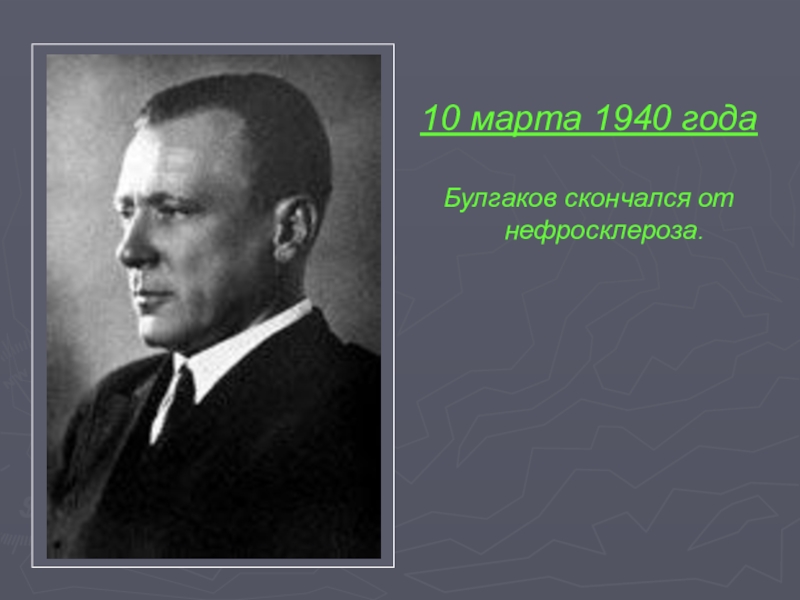 10 марта 1940 года

Булгаков скончался от нефросклероза.